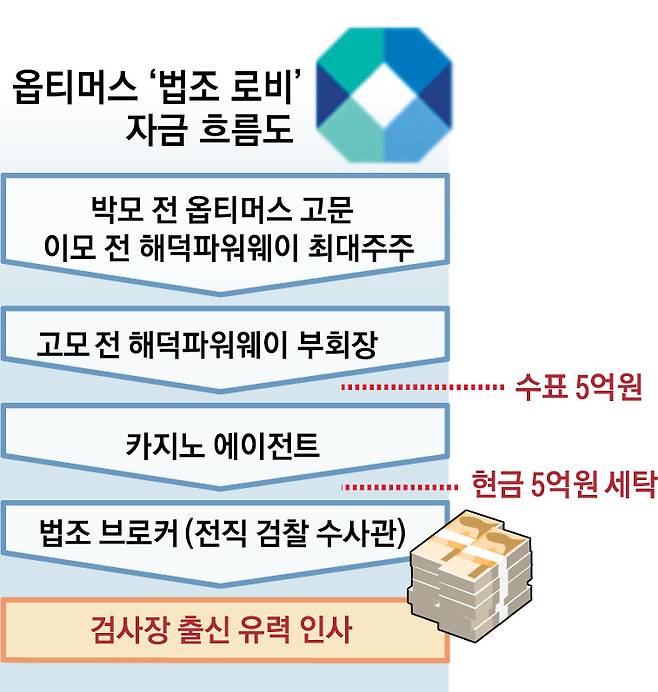 옵티머스 '법조 로비' 자금 흐름도

박모 전 옵티머스 고문
이모 전 해덕파워웨이 최대주주

고모 전 해덕파워웨이 부회장

수표 5억원

카지노 에이전트

현금 5억원 세탁

법조 브로커 (전직 검찰 수사관)

검사장 출신 유력 인사